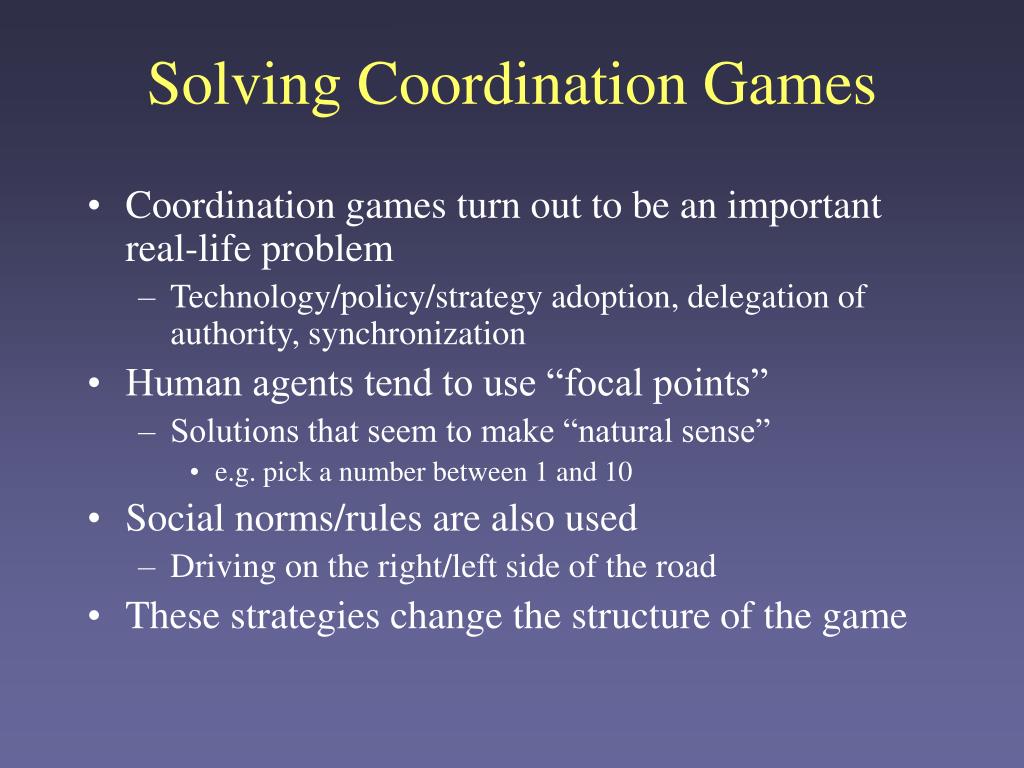 Solving Coordination Games

• Coordination games turn out to be an important real-life problem
– Technology/policy/strategy adoption, delegation of authority, synchronization
• Human agents tend to use “focal points”
– Solutions that seem to make “natural sense”
• e.g. pick a number between 1 and 10
• Social norms/rules are also used
– Driving on the right/left side of the road
• These strategies change the structure of the game